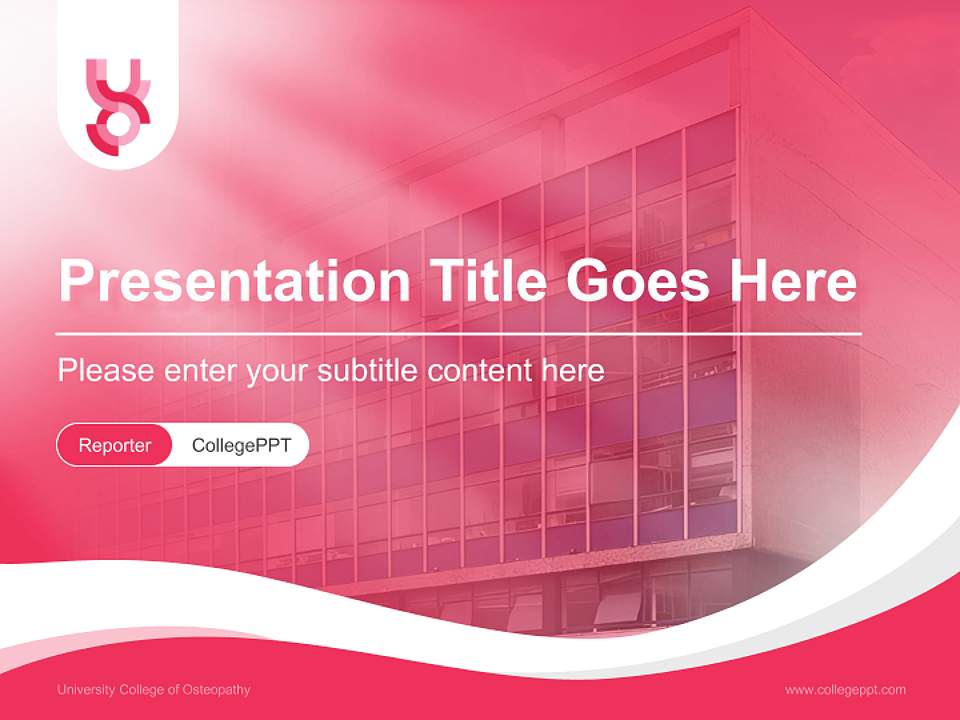 Presentation Title Goes Here

Please enter your subtitle content here

Reporter CollegePPT

University College of Osteopathy

www.collegeppt.com